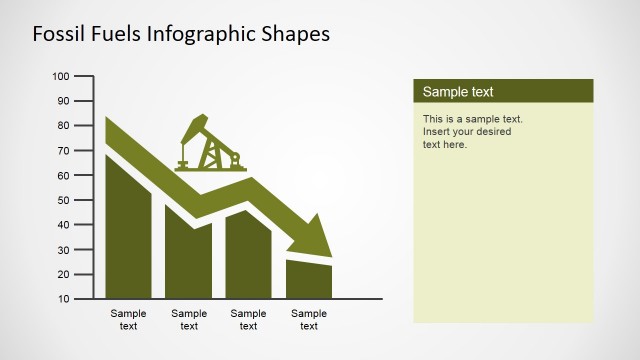 Fossil Fuels Infographic Shapes

100
90
80
70
60
50
40
30
20
10

Sample text
Sample text
Sample text
Sample text

Sample text

This is a sample text. Insert your desired text here.